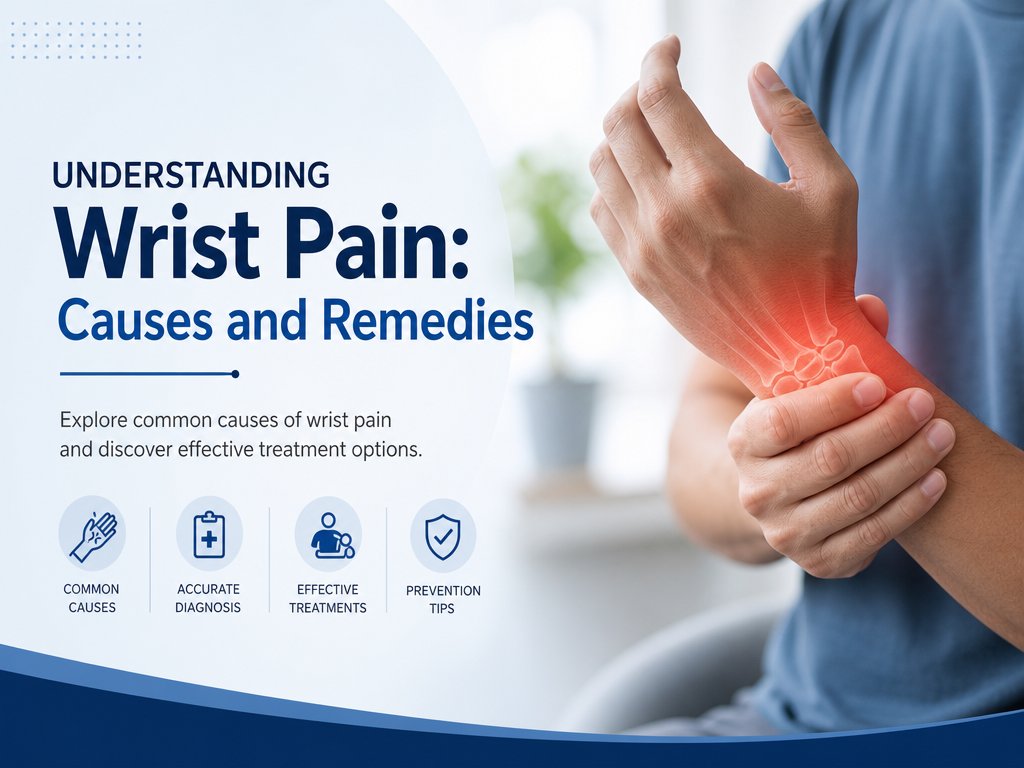 UNDERSTANDING
Wrist Pain:
Causes and Remedies

Explore common causes of wrist pain and discover effective treatment options.

COMMON CAUSES

ACCURATE DIAGNOSIS

EFFECTIVE TREATMENTS

PREVENTION TIPS